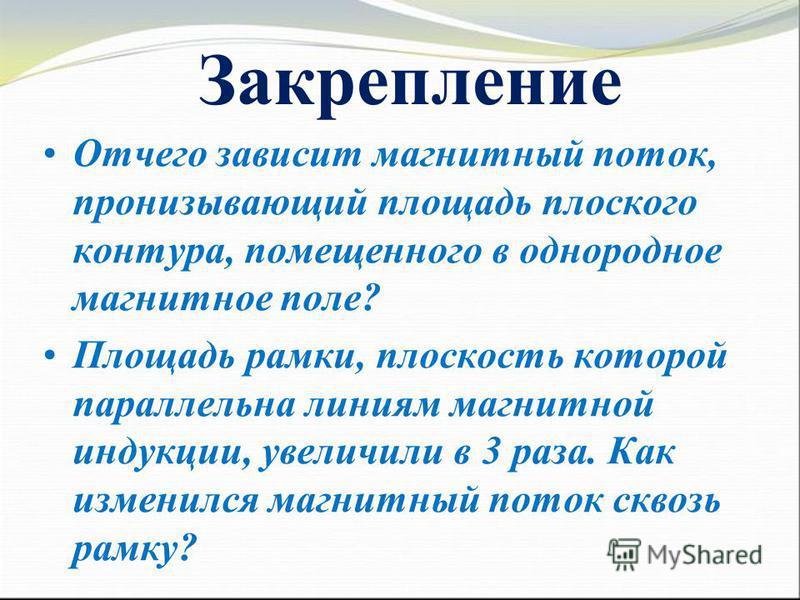 Закрепление

• Отчего зависит магнитный поток, пронизывающий площадь плоского контура, помещенного в однородное магнитное поле?

• Площадь рамки, плоскость которой параллельна линиям магнитной индукции, увеличили в 3 раза. Как изменился магнитный поток сквозь рамку?

MyShared